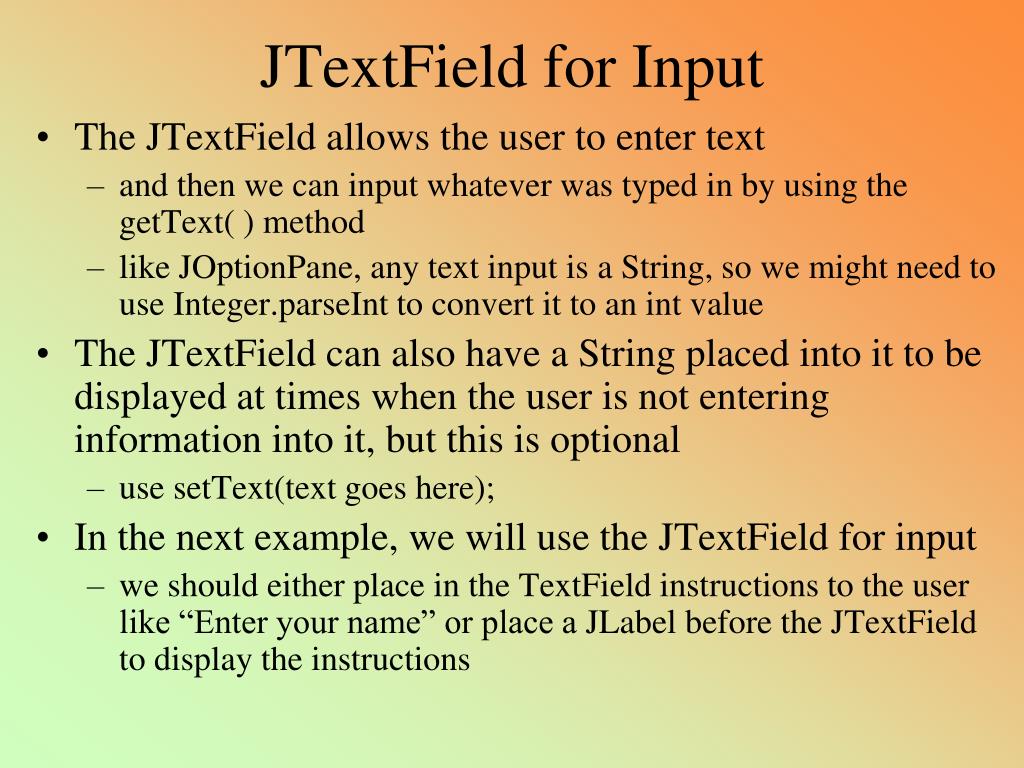 JTextField for Input

• The JTextField allows the user to enter text
  – and then we can input whatever was typed in by using the getText( ) method
  – like JOptionPane, any text input is a String, so we might need to use Integer.parseInt to convert it to an int value
• The JTextField can also have a String placed into it to be displayed at times when the user is not entering information into it, but this is optional
  – use setText(text goes here);
• In the next example, we will use the JTextField for input
  – we should either place in the TextField instructions to the user like “Enter your name” or place a JLabel before the JTextField to display the instructions